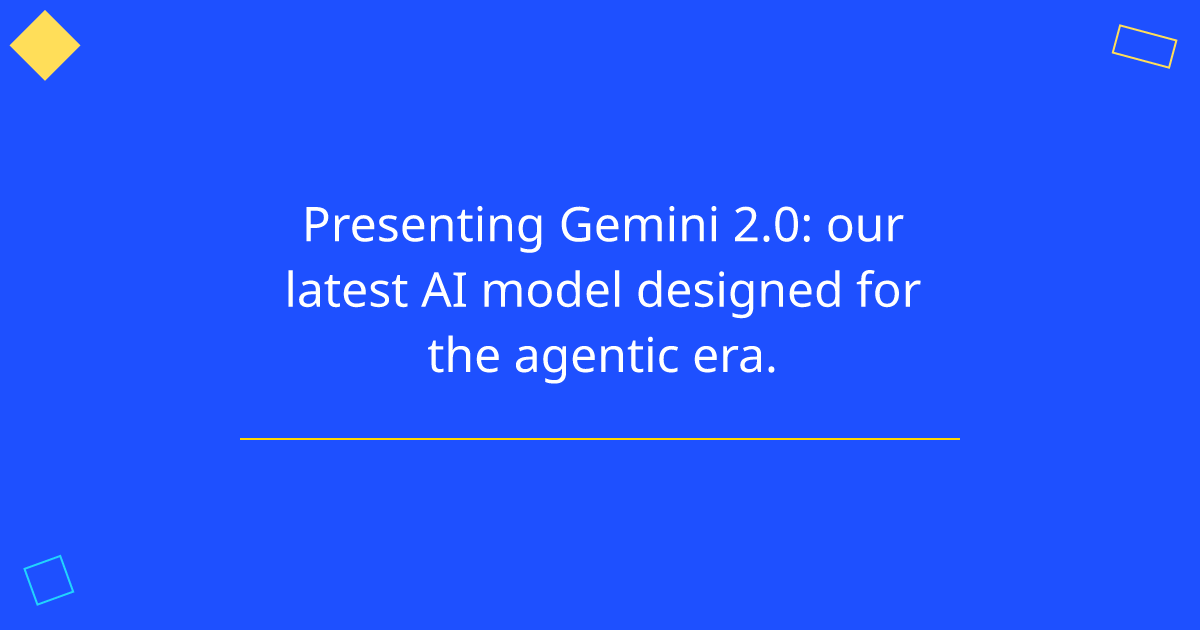 Presenting Gemini 2.0: our latest AI model designed for the agentic era.